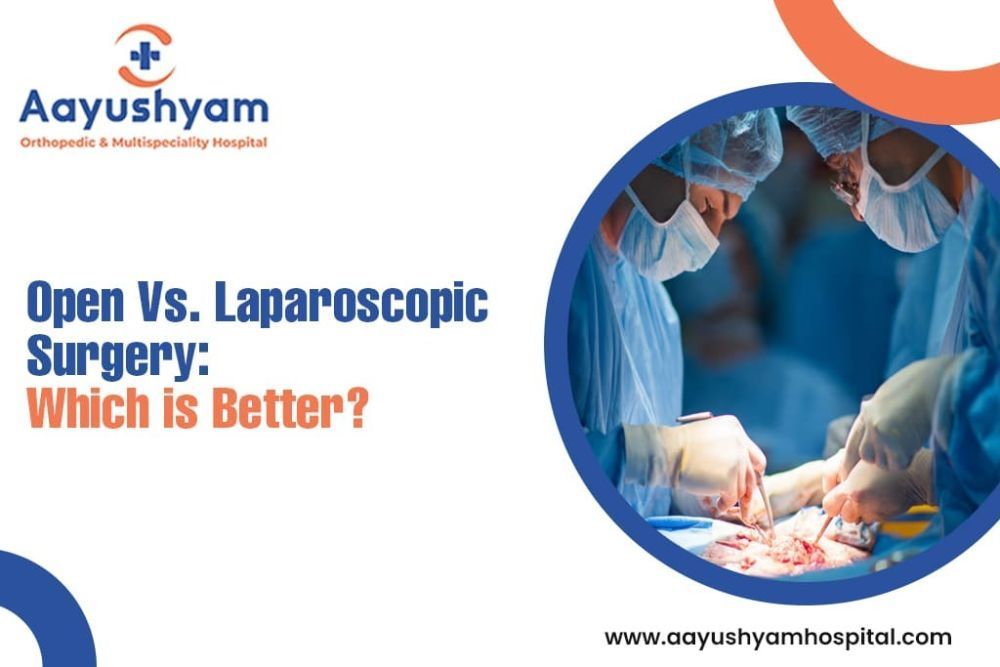 Aayushyam
Orthopedic & Multispeciality Hospital

Open Vs. Laparoscopic Surgery:
Which is Better?

www.aayushyamhospital.com